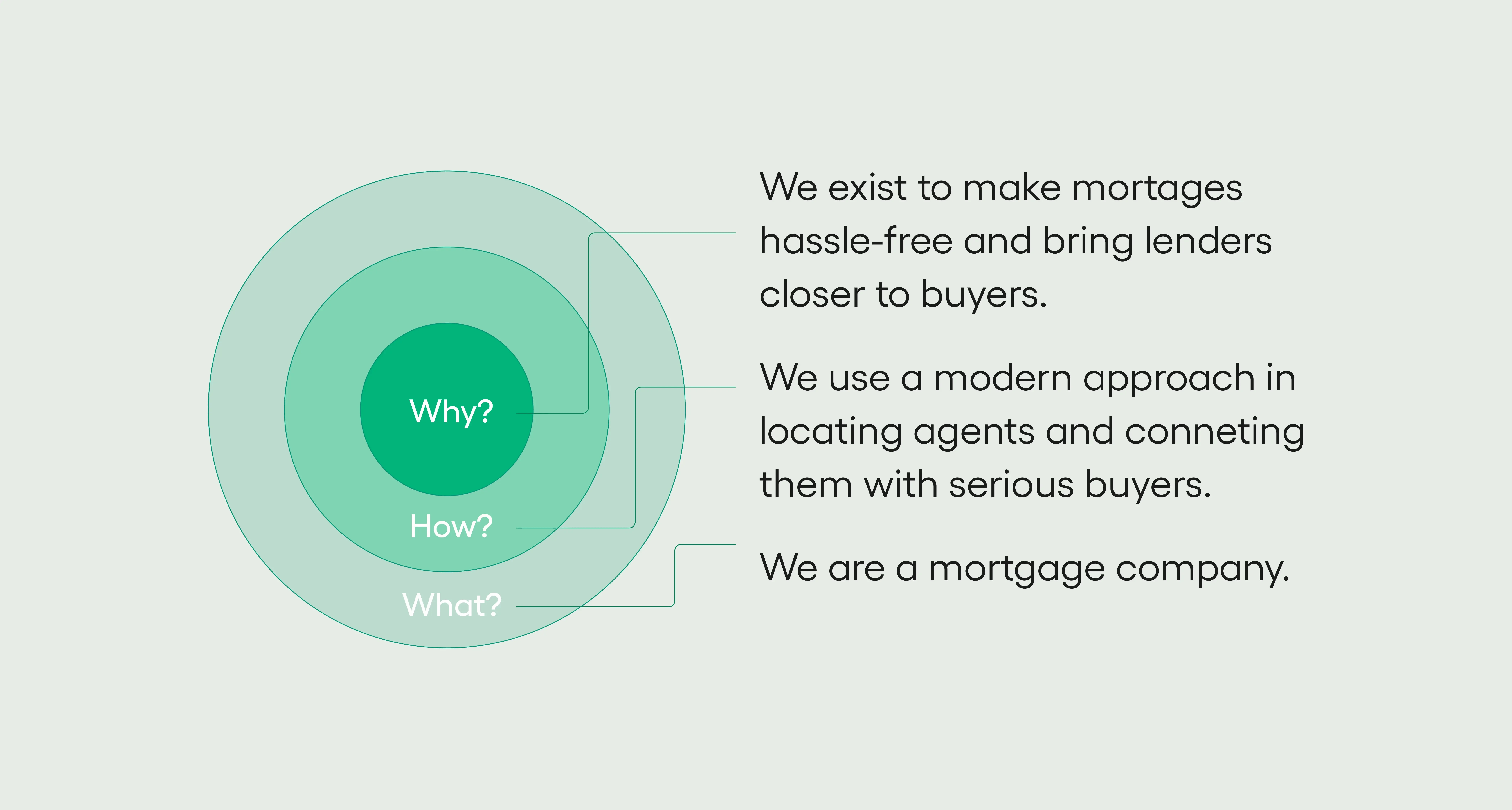 Why?

How?

What?

We exist to make mortages hassle-free and bring lenders closer to buyers.

We use a modern approach in locating agents and conneting them with serious buyers.

We are a mortgage company.